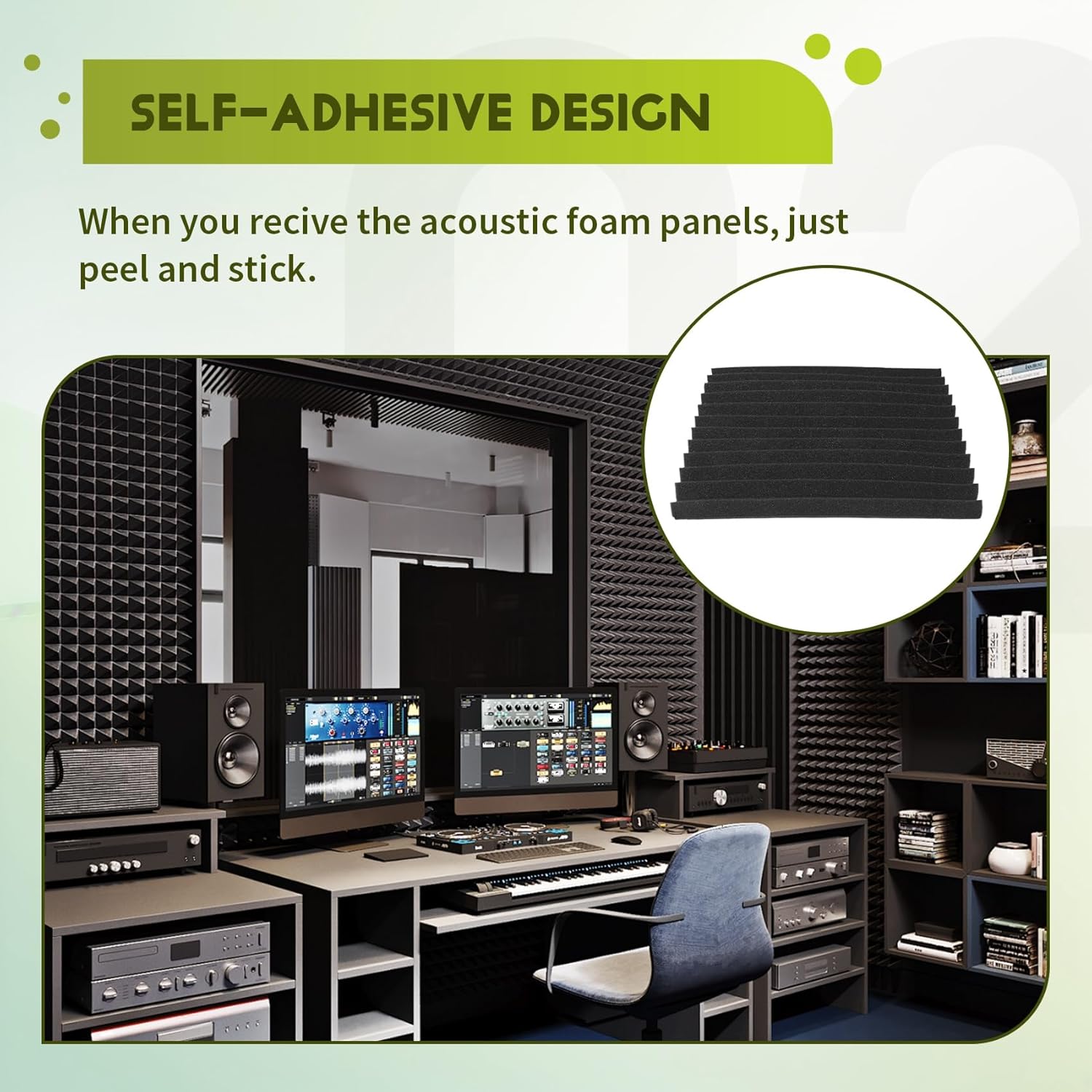 SELF-ADHESIVE DESIGN

When you recive the acoustic foam panels, just peel and stick.